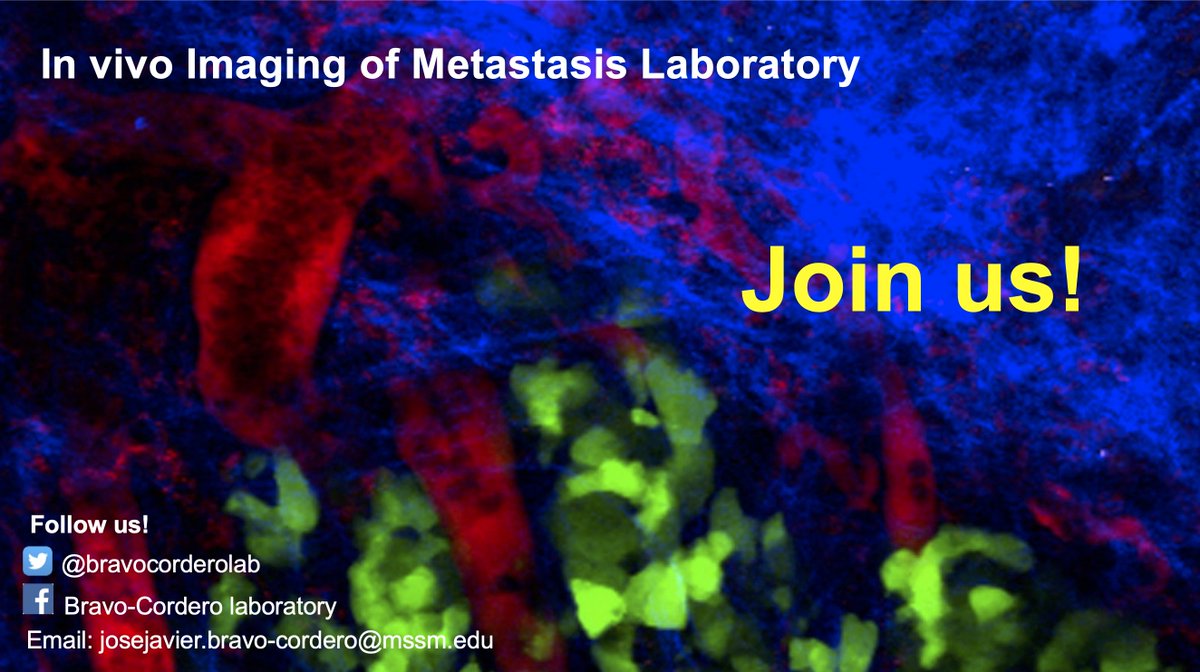 In vivo Imaging of Metastasis Laboratory

Join us!

Follow us!

@bravocorderolab

Bravo-Cordero laboratory

Email: josejavier.bravo-cordero@mssm.edu